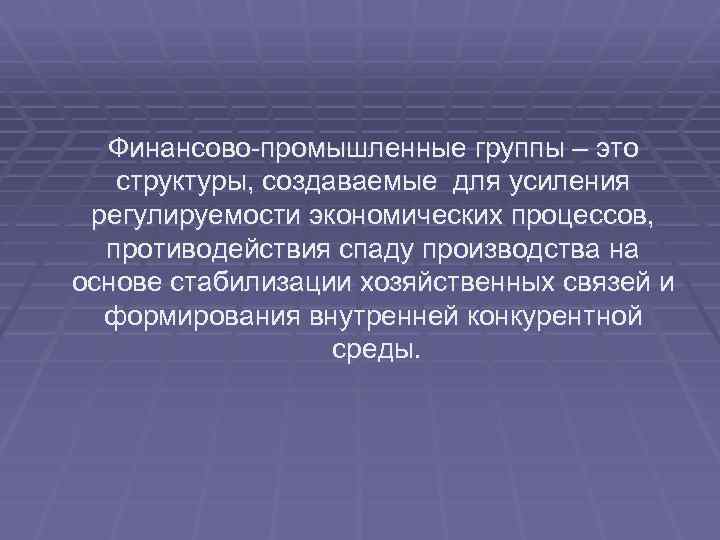 Финансово-промышленные группы – это структуры, создаваемые для усиления регулируемости экономических процессов, противодействия спаду производства на основе стабилизации хозяйственных связей и формирования внутренней конкурентной среды.